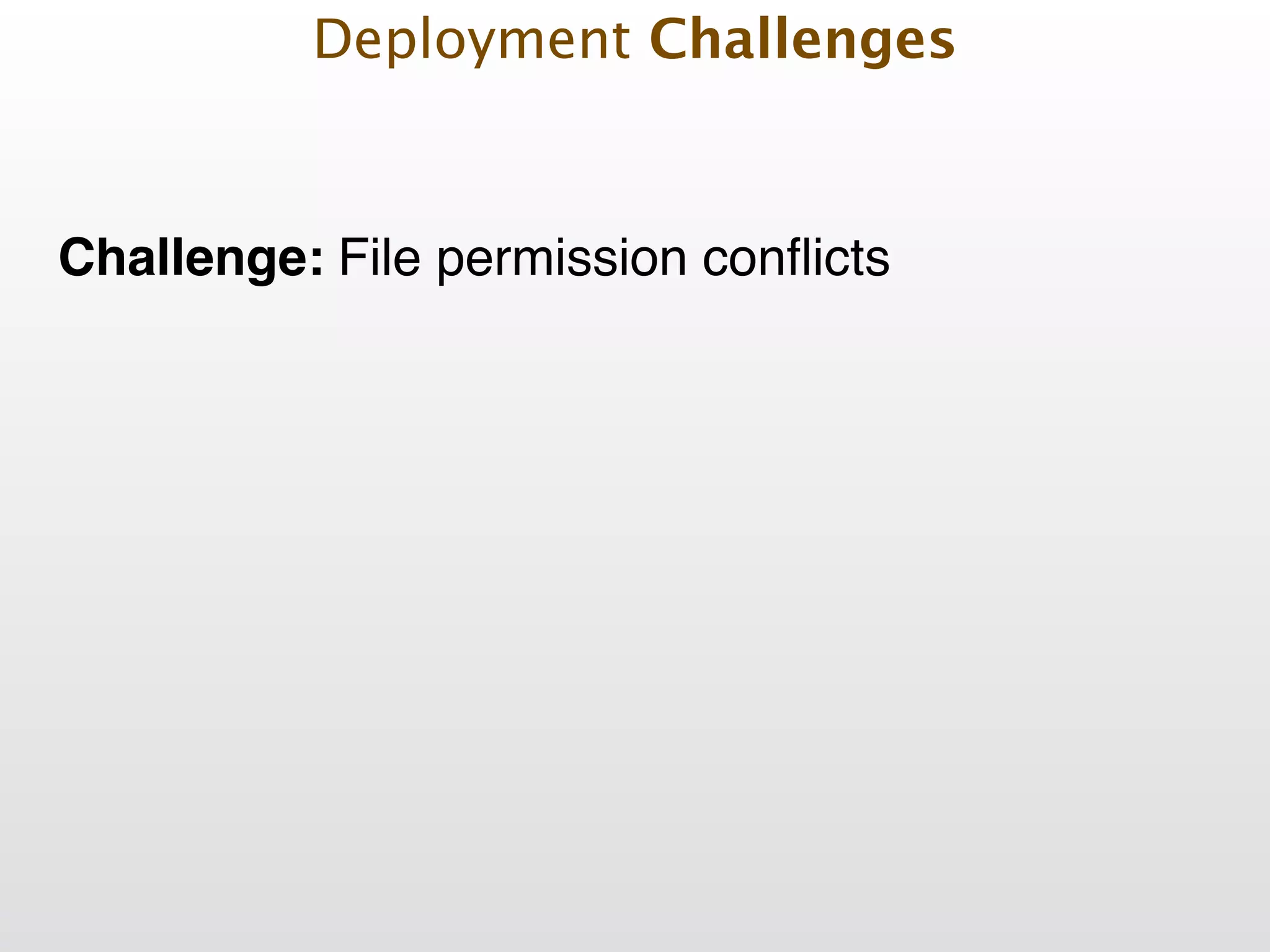 Deployment Challenges

Challenge: File permission conflicts